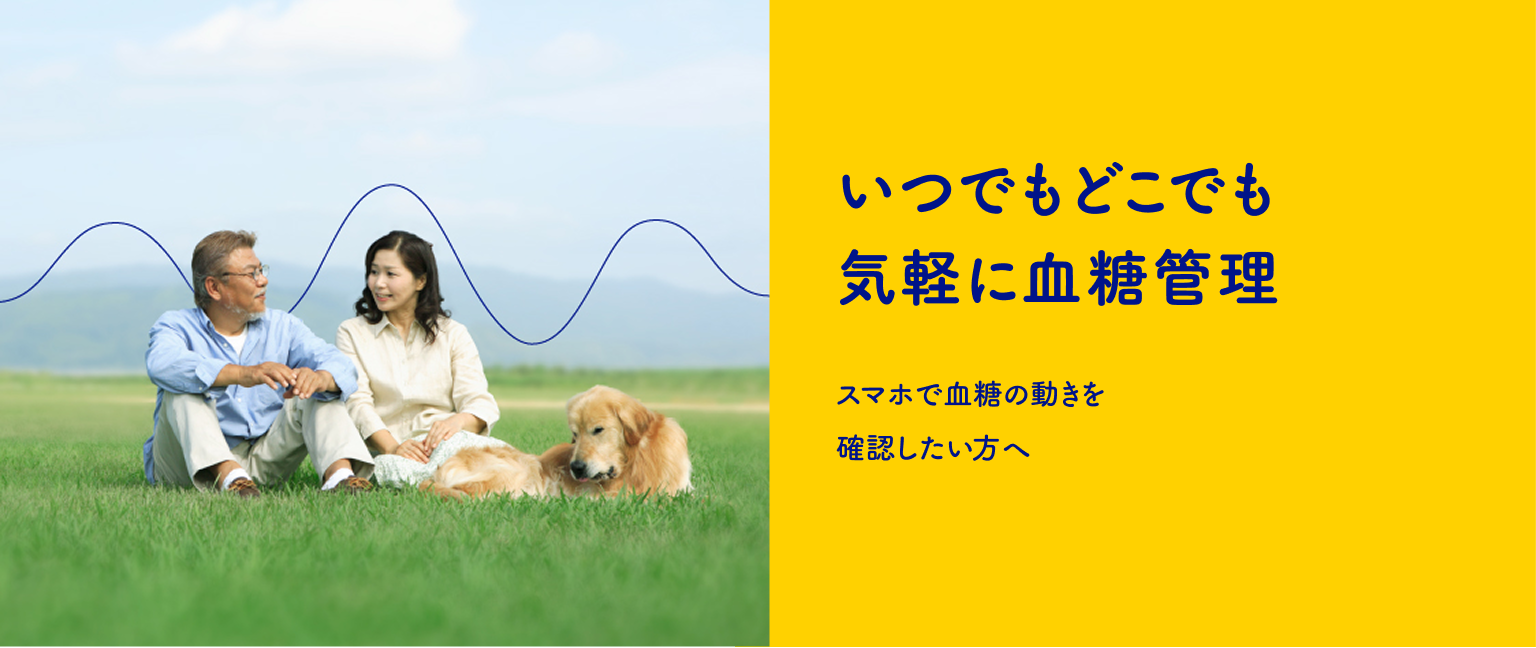 いつでもどこでも
気軽に血糖管理

スマホで血糖の動きを
確認したい方へ